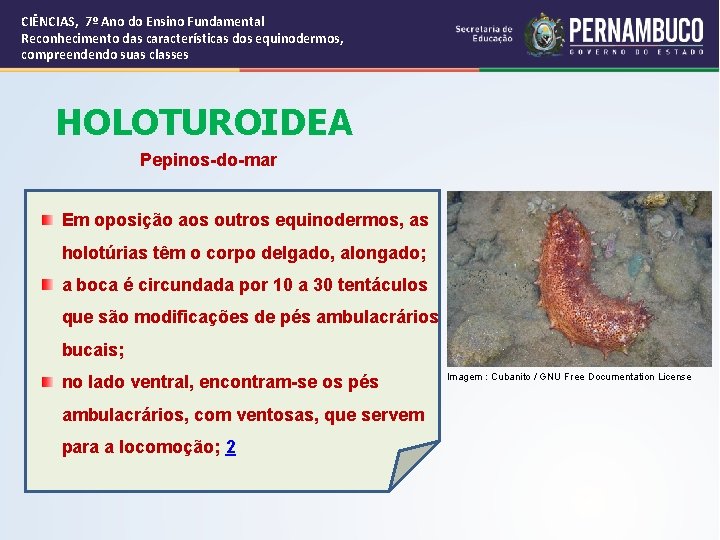 CIÊNCIAS, 7º Ano do Ensino Fundamental
Reconhecimento das características dos equinodermos, compreendendo suas classes

Secretaria de Educação
PERNAMBUCO
GOVERNO DO ESTADO

HOLOTUROIDEA

Pepinos-do-mar

Em oposição aos outros equinodermos, as holotúrias têm o corpo delgado, alongado;

a boca é circundada por 10 a 30 tentáculos que são modificações de pés ambulacrários bucais;

no lado ventral, encontram-se os pés ambulacrários, com ventosas, que servem para a locomoção; 2

Imagem : Cubanito / GNU Free Documentation License